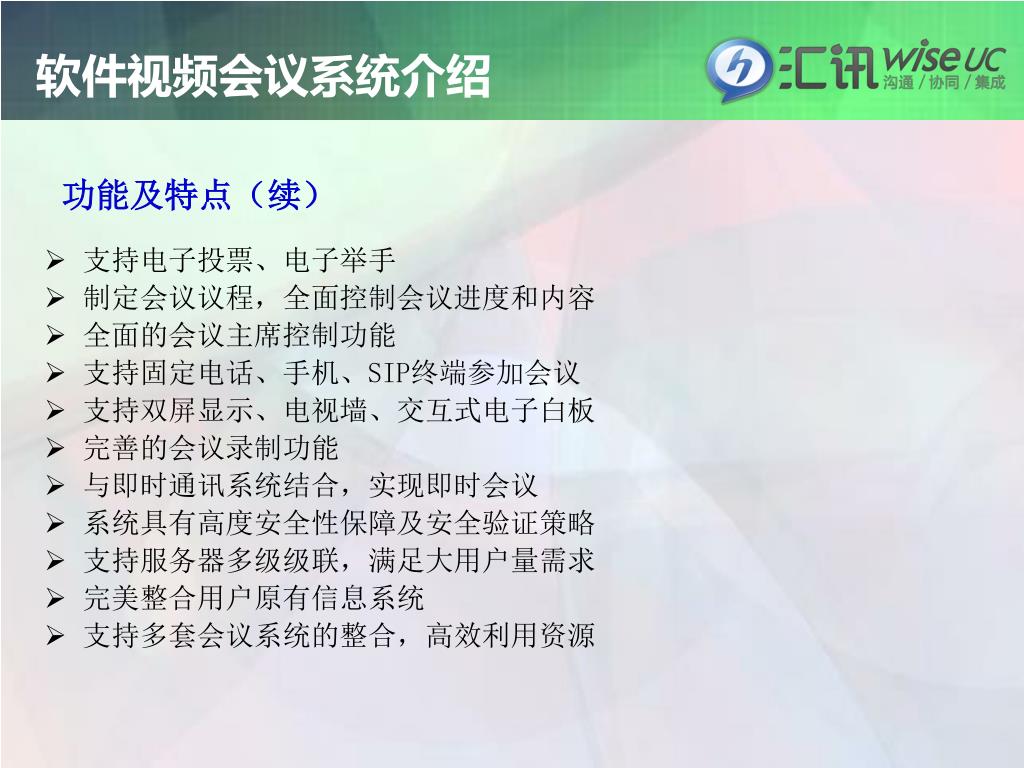 软件视频会议系统介绍

汇讯 wise UC
沟通 / 协同 / 集成

功能及特点（续）

➢ 支持电子投票、电子举手
➢ 制定会议议程，全面控制会议进度和内容
➢ 全面的会议主席控制功能
➢ 支持固定电话、手机、SIP终端参加会议
➢ 支持双屏显示、电视墙、交互式电子白板
➢ 完善的会议录制功能
➢ 与即时通讯系统结合，实现即时会议
➢ 系统具有高度安全性保障及安全验证策略
➢ 支持服务器多级级联，满足大用户量需求
➢ 完美整合用户原有信息系统
➢ 支持多套会议系统的整合，高效利用资源